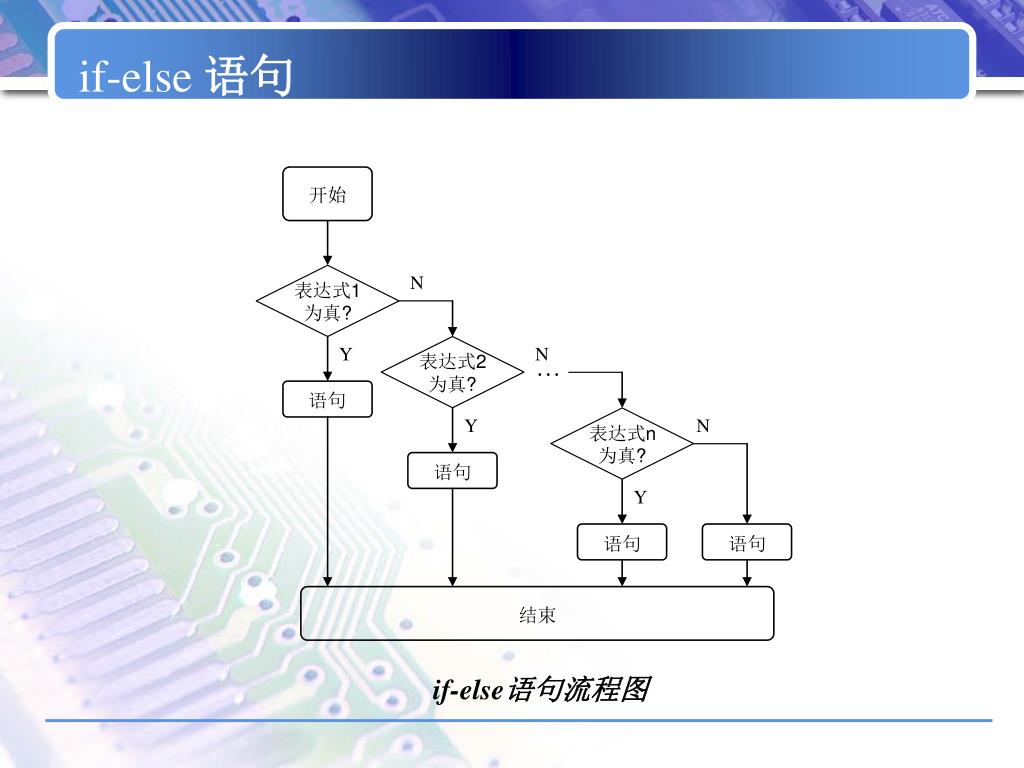 if-else 语句

开始

表达式1 为真?

N

Y

语句

表达式2 为真?

N

…

Y

语句

表达式n 为真?

N

Y

语句

语句

结束

if-else语句流程图